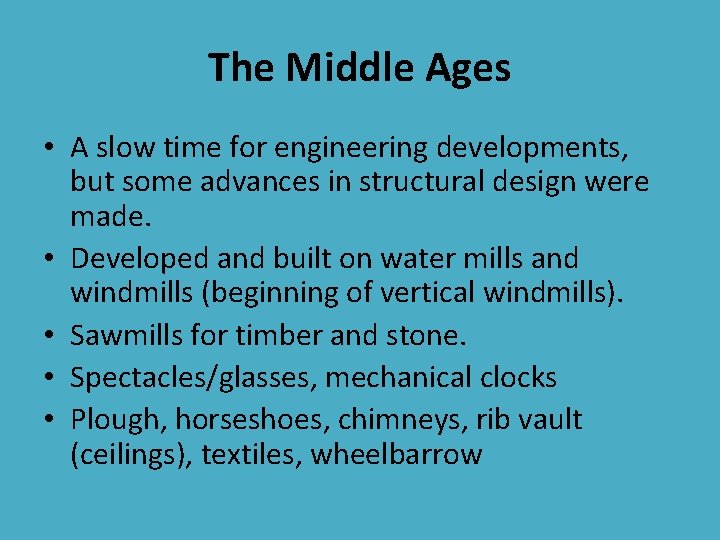 The Middle Ages

• A slow time for engineering developments, but some advances in structural design were made.
• Developed and built on water mills and windmills (beginning of vertical windmills).
• Sawmills for timber and stone.
• Spectacles/glasses, mechanical clocks
• Plough, horseshoes, chimneys, rib vault (ceilings), textiles, wheelbarrow